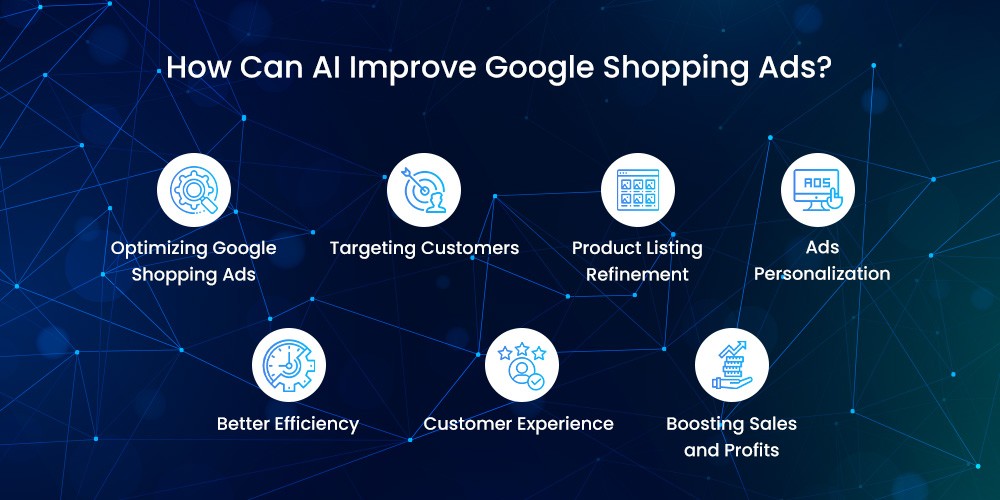 How Can AI Improve Google Shopping Ads?

Optimizing Google Shopping Ads

Targeting Customers

Product Listing Refinement

ADS

Ads Personalization

Better Efficiency

Customer Experience

Boosting Sales and Profits